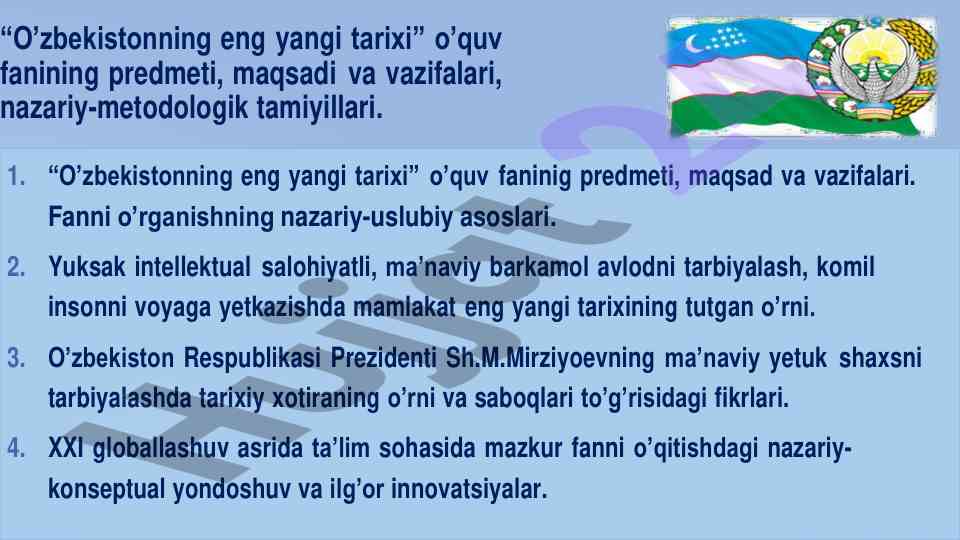 “O’zbekistonning eng yangi tarixi” o’quv fanining predmeti, maqsadi va vazifalari, nazariy-metodologik tamiyillari.

1. “O’zbekistonning eng yangi tarixi” o’quv faninig predmeti, maqsad va vazifalari. Fanni o’rganishning nazariy-uslubiy asoslari.

2. Yuksak intellektual salohiyatli, ma’naviy barkamol avlodni tarbiyalash, komil insonni voyaga yetkazishda mamlakat eng yangi tarixining tutgan o’rni.

3. O’zbekiston Respublikasi Prezidenti Sh.M.Mirziyoevning ma’naviy yetuk shaxsni tarbiyalashda tarixiy xotiraning o’rni va saboqlari to’g’risidagi fikrlari.

4. XXI globallashuv asrida ta’lim sohasida mazkur fanni o’qitishdagi nazariy-konseptual yondoshuv va ilg’or innovatsiyalar.

Hujjat 2